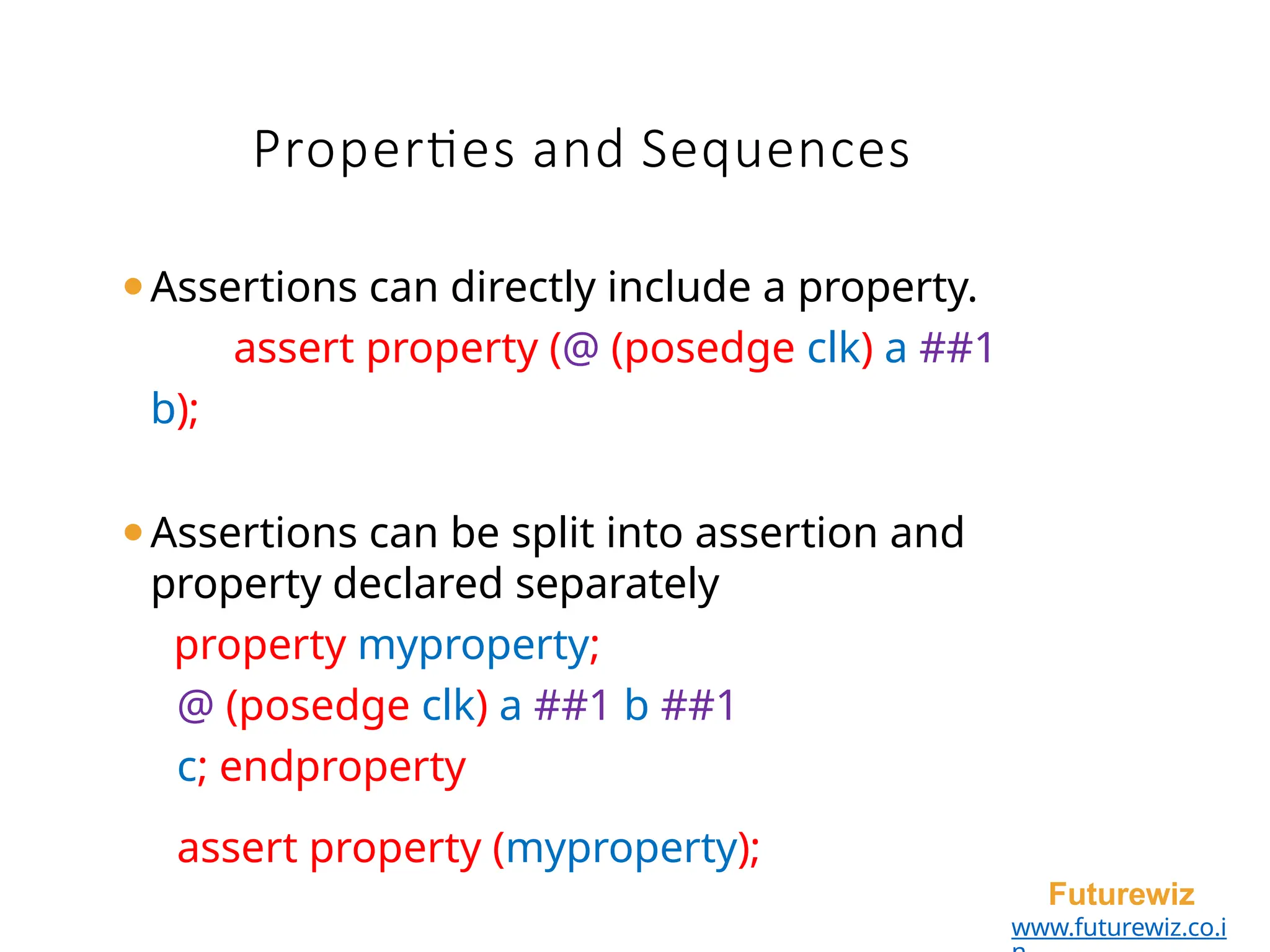 Properties and Sequences

• Assertions can directly include a property.

assert property (@ (posedge clk) a ##1 b);

• Assertions can be split into assertion and property declared separately

property myproperty;
@ (posedge clk) a ##1 b ##1 c; endproperty

assert property (myproperty);

Futurewiz
www.futurewiz.co.in